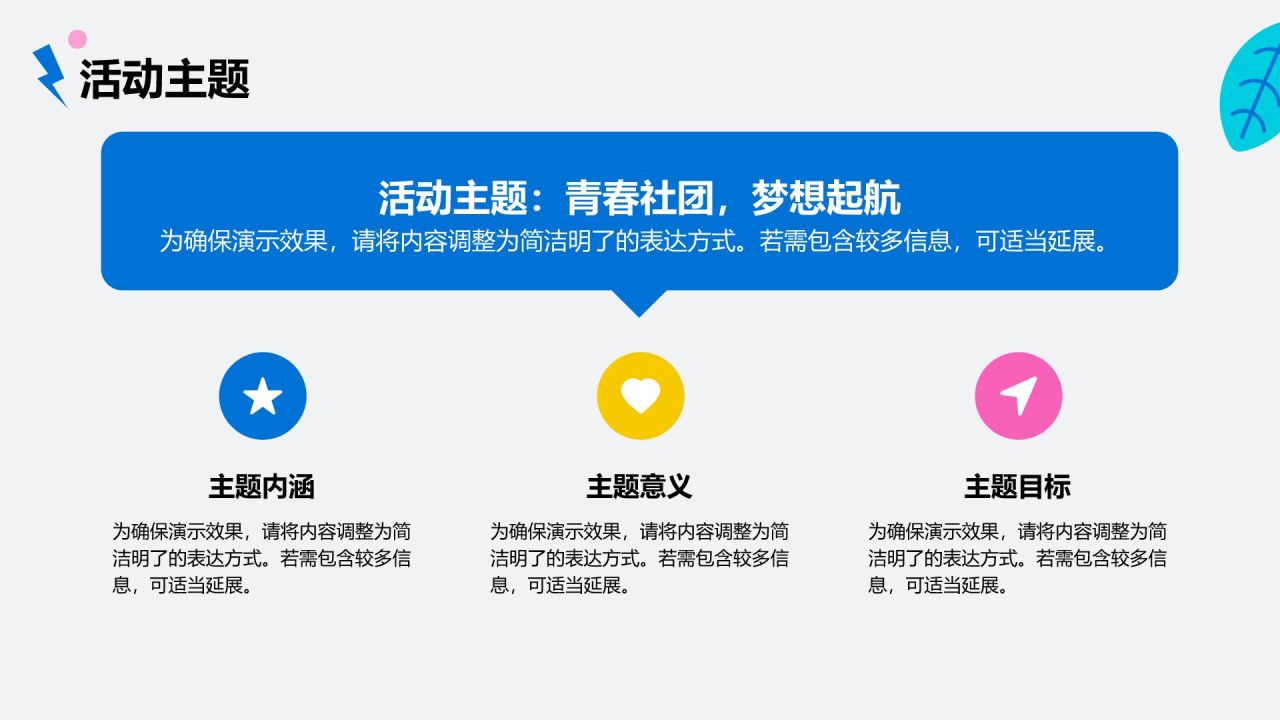 活动主题

活动主题：青春社团，梦想起航
为确保演示效果，请将内容调整为简洁明了的表达方式。若需包含较多信息，可适当延展。

主题内涵
为确保演示效果，请将内容调整为简洁明了的表达方式。若需包含较多信息，可适当延展。

主题意义
为确保演示效果，请将内容调整为简洁明了的表达方式。若需包含较多信息，可适当延展。

主题目标
为确保演示效果，请将内容调整为简洁明了的表达方式。若需包含较多信息，可适当延展。